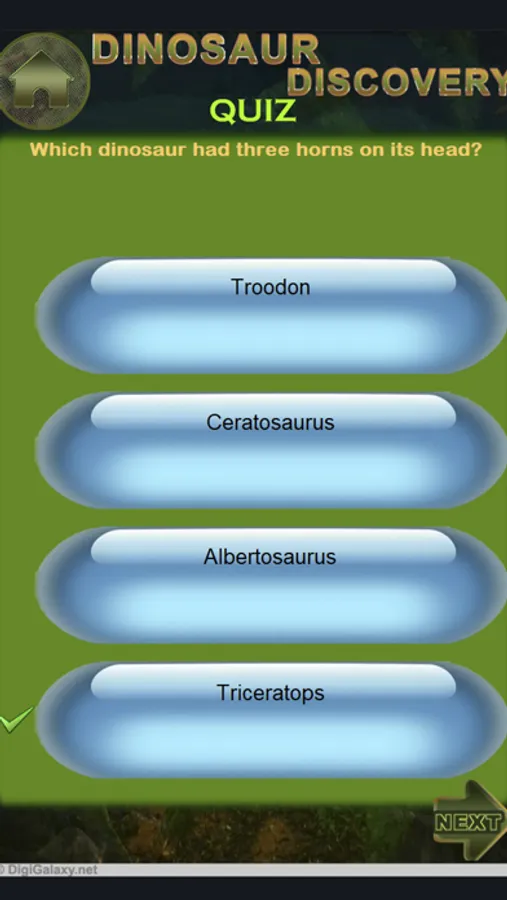 DINOSAUR DISCOVERY
QUIZ
Which dinosaur had three horns on its head?

Troodon

Ceratosaurus

Albertosaurus

Triceratops

NEXT

© DigiGalaxy.net